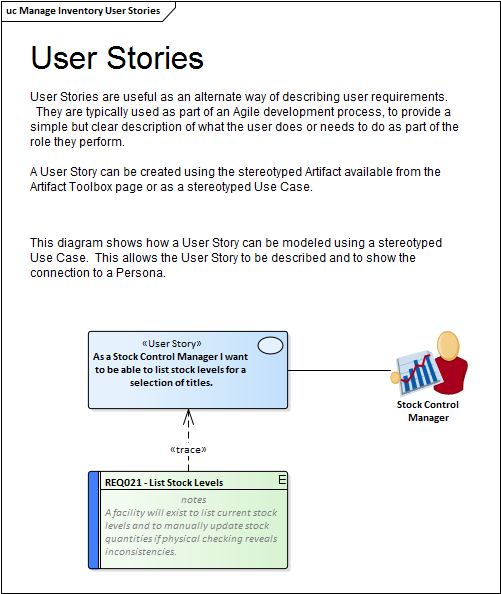 uc Manage Inventory User Stories

User Stories

User Stories are useful as an alternate way of describing user requirements. They are typically used as part of an Agile development process, to provide a simple but clear description of what the user does or needs to do as part of the role they perform.

A User Story can be created using the stereotyped Artifact available from the Artifact Toolbox page or as a stereotyped Use Case.

This diagram shows how a User Story can be modeled using a stereotyped Use Case. This allows the User Story to be described and to show the connection to a Persona.

«User Story»
As a Stock Control Manager I want to be able to list stock levels for a selection of titles.

Stock Control Manager

«trace»

REQ021 - List Stock Levels
E
notes
A facility will exist to list current stock levels and to manually update stock quantities if physical checking reveals inconsistencies.